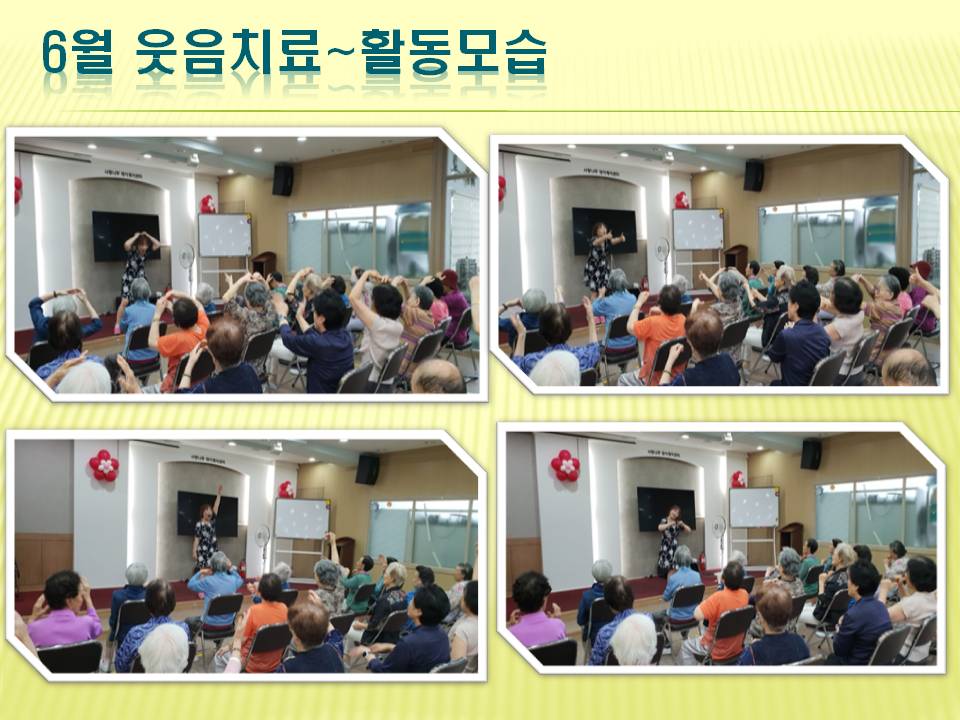 6월 웃음치료~활동모습